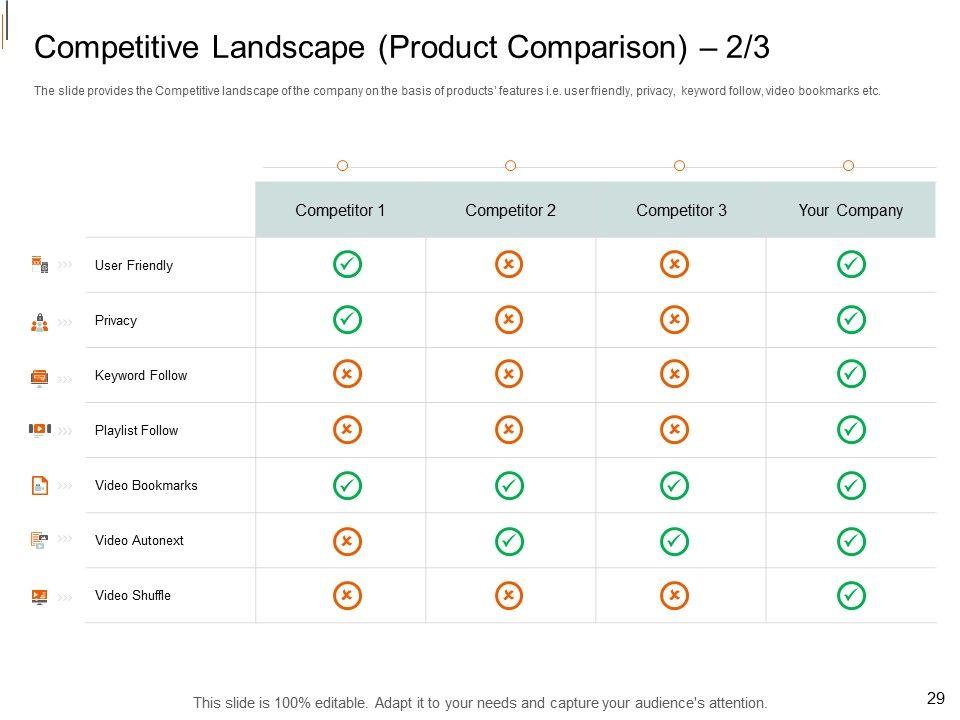 Competitive Landscape (Product Comparison) – 2/3

The slide provides the Competitive landscape of the company on the basis of products' features i.e. user friendly, privacy, keyword follow, video bookmarks etc.

| | Competitor 1 | Competitor 2 | Competitor 3 | Your Company |
|---|---|---|---|---|
| User Friendly | ✓ | ✗ | ✗ | ✓ |
| Privacy | ✓ | ✗ | ✗ | ✓ |
| Keyword Follow | ✗ | ✗ | ✗ | ✓ |
| Playlist Follow | ✗ | ✗ | ✗ | ✓ |
| Video Bookmarks | ✓ | ✓ | ✓ | ✓ |
| Video Autonext | ✗ | ✓ | ✓ | ✓ |
| Video Shuffle | ✗ | ✗ | ✗ | ✓ |

This slide is 100% editable. Adapt it to your needs and capture your audience's attention.

29